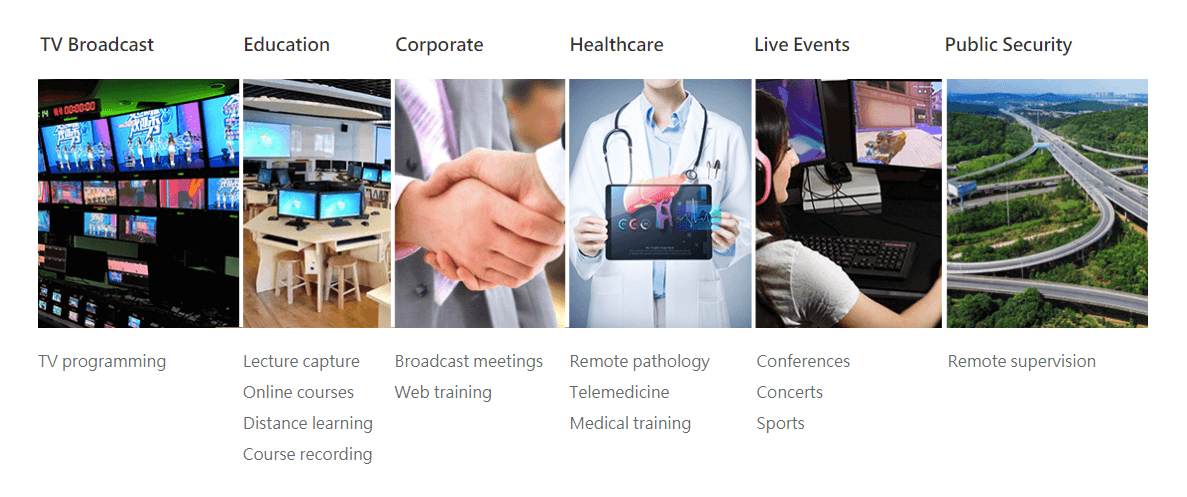 TV Broadcast

TV programming

Education

Lecture capture
Online courses
Distance learning
Course recording

Corporate

Broadcast meetings
Web training

Healthcare

Remote pathology
Telemedicine
Medical training

Live Events

Conferences
Concerts
Sports

Public Security

Remote supervision